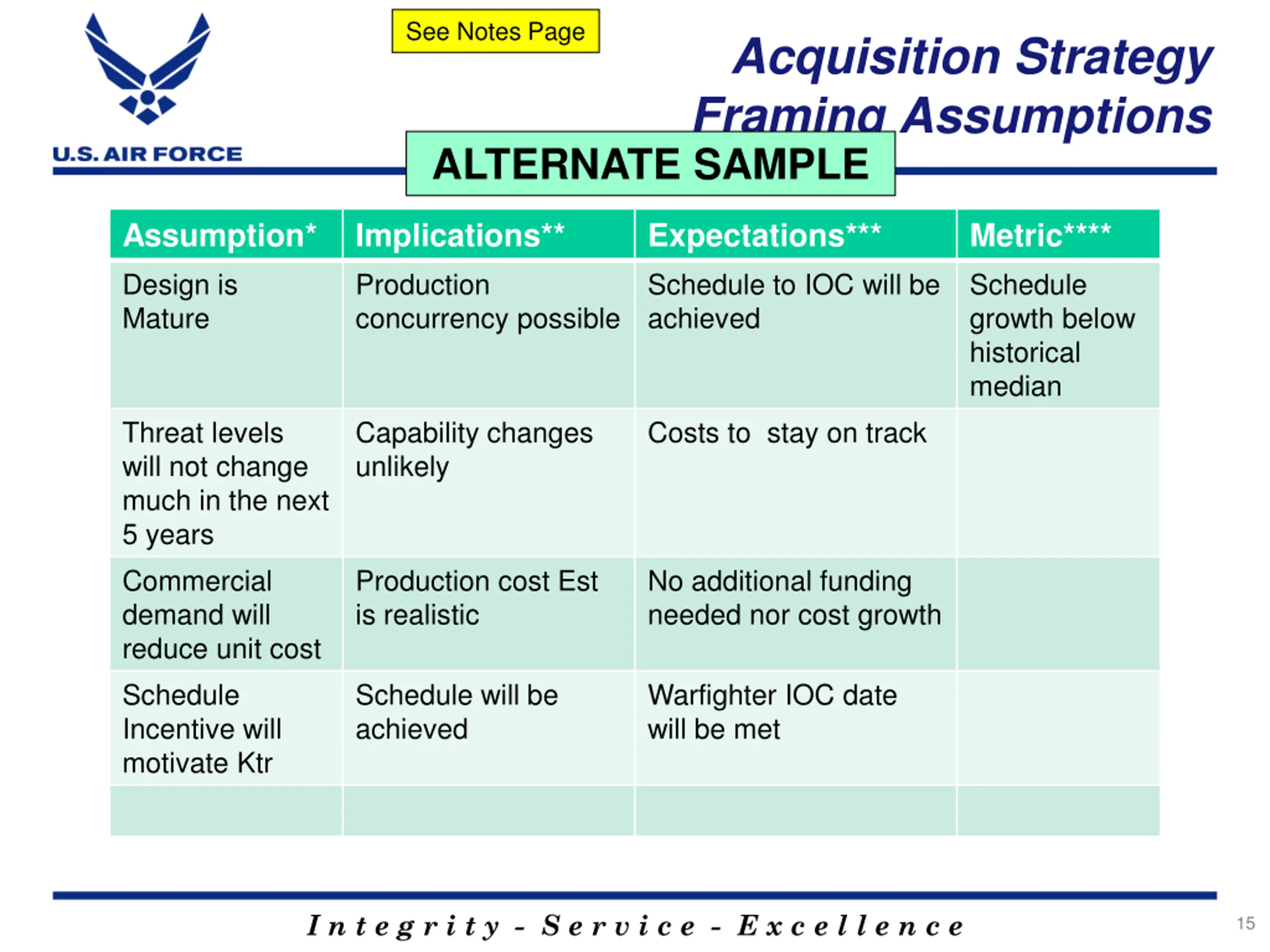 U.S. AIR FORCE

See Notes Page

Acquisition Strategy Framing Assumptions

ALTERNATE SAMPLE

| Assumption* | Implications** | Expectations*** | Metric**** |
|---|---|---|---|
| Design is Mature | Production concurrency possible | Schedule to IOC will be achieved | Schedule growth below historical median |
| Threat levels will not change much in the next 5 years | Capability changes unlikely | Costs to stay on track | |
| Commercial demand will reduce unit cost | Production cost Est is realistic | No additional funding needed nor cost growth | |
| Schedule Incentive will motivate Ktr | Schedule will be achieved | Warfighter IOC date will be met | |
| | | | |

Integrity - Service - Excellence

15